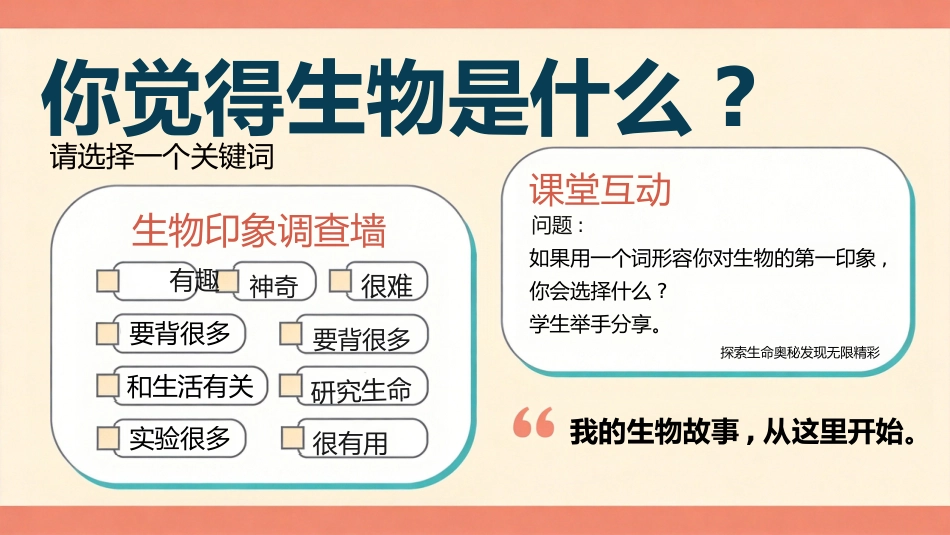 你觉得生物是什么？

请选择一个关键词

生物印象调查墙

有趣

神奇

很难

要背很多

要背很多

和生活有关

研究生命

实验很多

很有用

课堂互动

问题：

如果用一个词形容你对生物的第一印象，你会选择什么？

学生举手分享。

探索生命奥秘发现无限精彩

“ 我的生物故事，从这里开始。